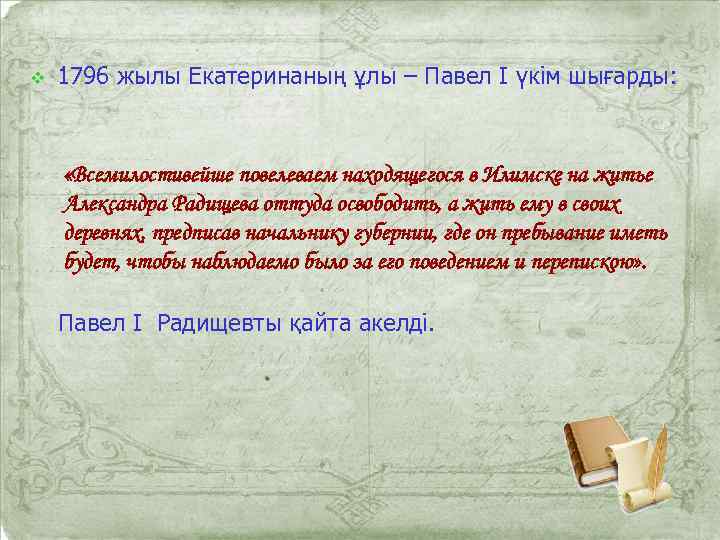 1796 жылы Екатеринаның ұлы – Павел I үкім шығарды:

«Всемилостивейше повелеваем находящегося в Илимске на житье Александра Радищева оттуда освободить, а жить ему в своих деревнях, предписав начальнику губернии, где он пребывание иметь будет, чтобы наблюдаемо было за его поведением и перепискою».

Павел I Радищевты қайта акелді.